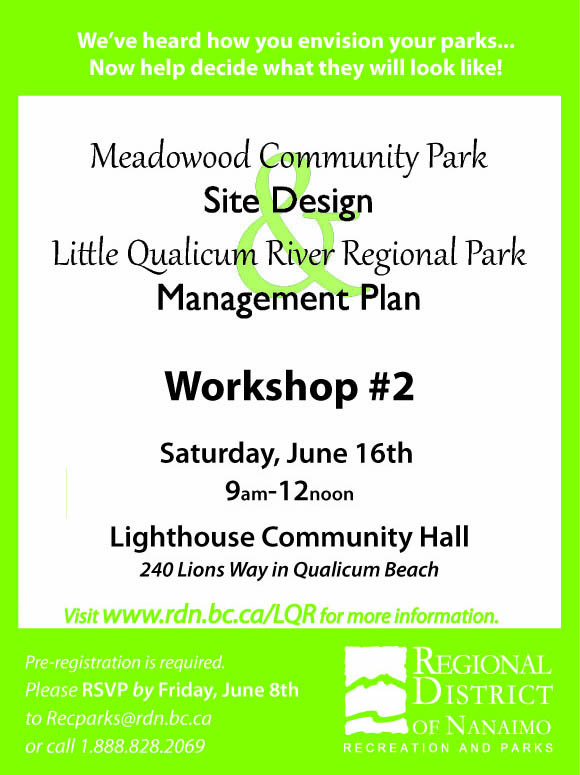 We've heard how you envision your parks...
Now help decide what they will look like!

Meadowood Community Park
Site Design
&
Little Qualicum River Regional Park
Management Plan

Workshop #2

Saturday, June 16th
9am-12noon

Lighthouse Community Hall
240 Lions Way in Qualicum Beach

Visit www.rdn.bc.ca/LQR for more information.

Pre-registration is required.
Please RSVP by Friday, June 8th
to Recparks@rdn.bc.ca
or call 1.888.828.2069

REGIONAL DISTRICT OF NANAIMO
RECREATION AND PARKS